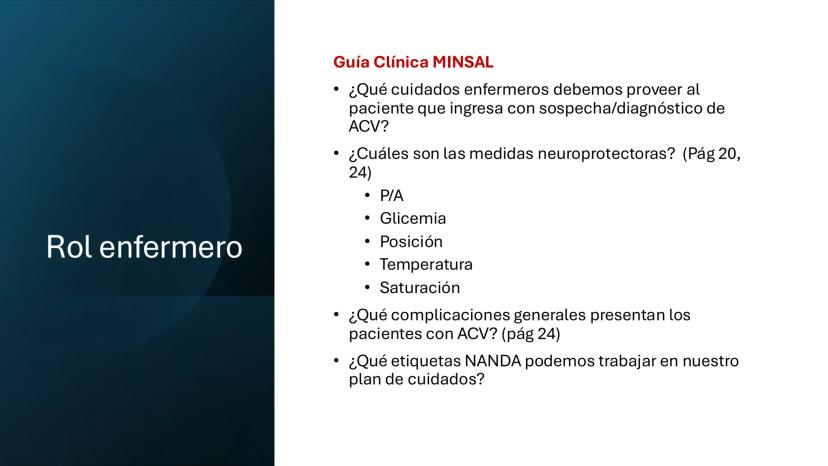 Rol enfermero

Guía Clínica MINSAL

• ¿Qué cuidados enfermeros debemos proveer al paciente que ingresa con sospecha/diagnóstico de ACV?

• ¿Cuáles son las medidas neuroprotectoras? (Pág 20, 24)
  • P/A
  • Glicemia
  • Posición
  • Temperatura
  • Saturación

• ¿Qué complicaciones generales presentan los pacientes con ACV? (pág 24)

• ¿Qué etiquetas NANDA podemos trabajar en nuestro plan de cuidados?